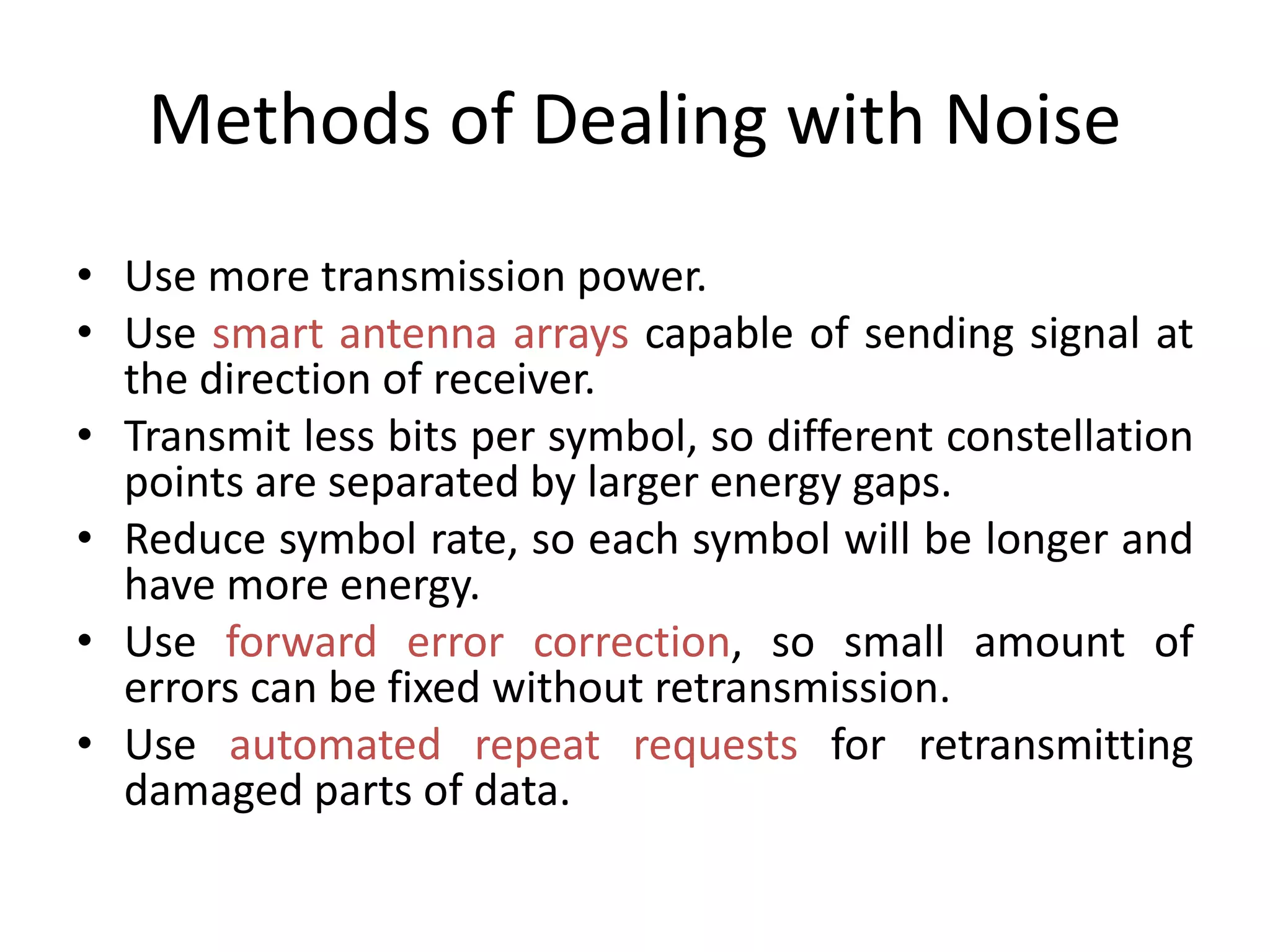 Methods of Dealing with Noise

• Use more transmission power.
• Use smart antenna arrays capable of sending signal at the direction of receiver.
• Transmit less bits per symbol, so different constellation points are separated by larger energy gaps.
• Reduce symbol rate, so each symbol will be longer and have more energy.
• Use forward error correction, so small amount of errors can be fixed without retransmission.
• Use automated repeat requests for retransmitting damaged parts of data.